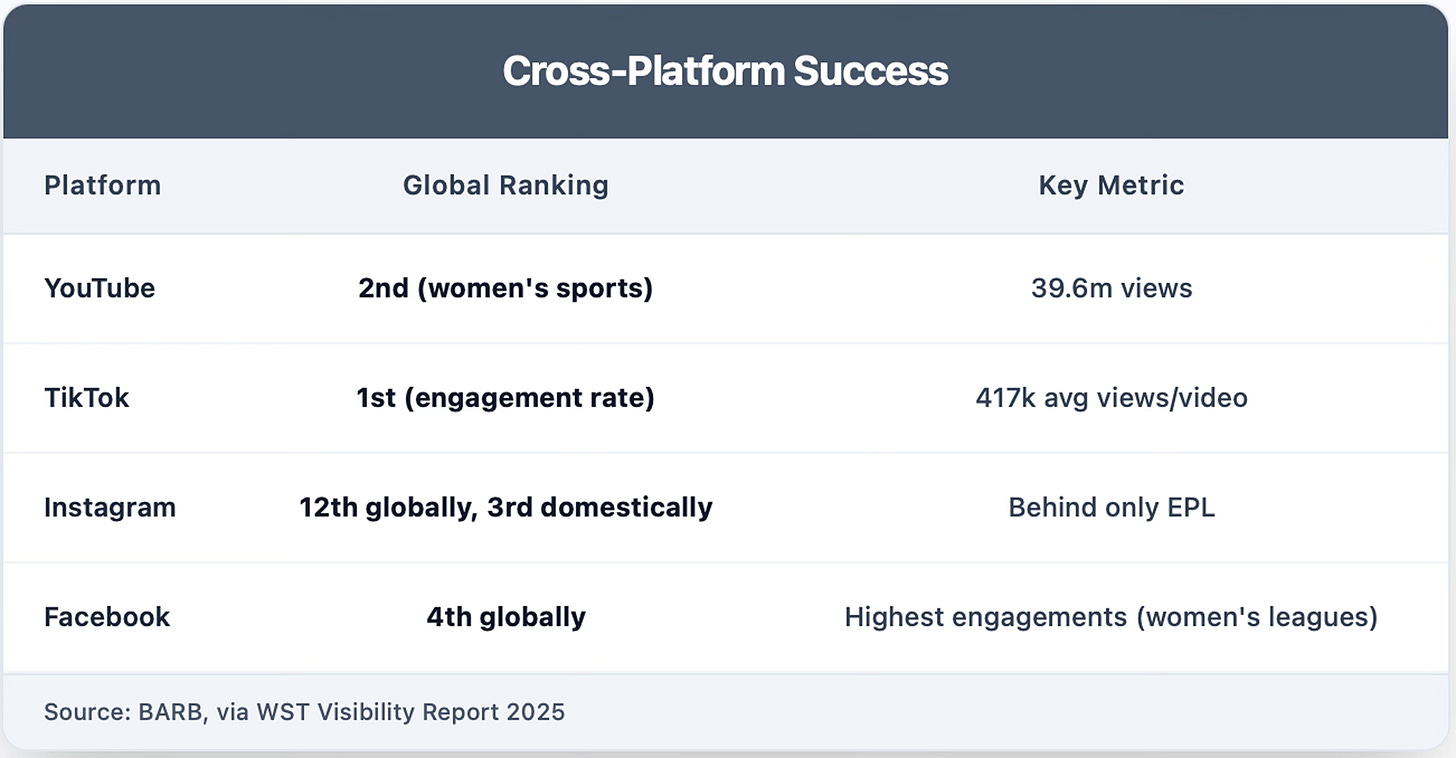 Cross-Platform Success

| Platform | Global Ranking | Key Metric |
|---|---|---|
| YouTube | 2nd (women's sports) | 39.6m views |
| TikTok | 1st (engagement rate) | 417k avg views/video |
| Instagram | 12th globally, 3rd domestically | Behind only EPL |
| Facebook | 4th globally | Highest engagements (women's leagues) |

Source: BARB, via WST Visibility Report 2025